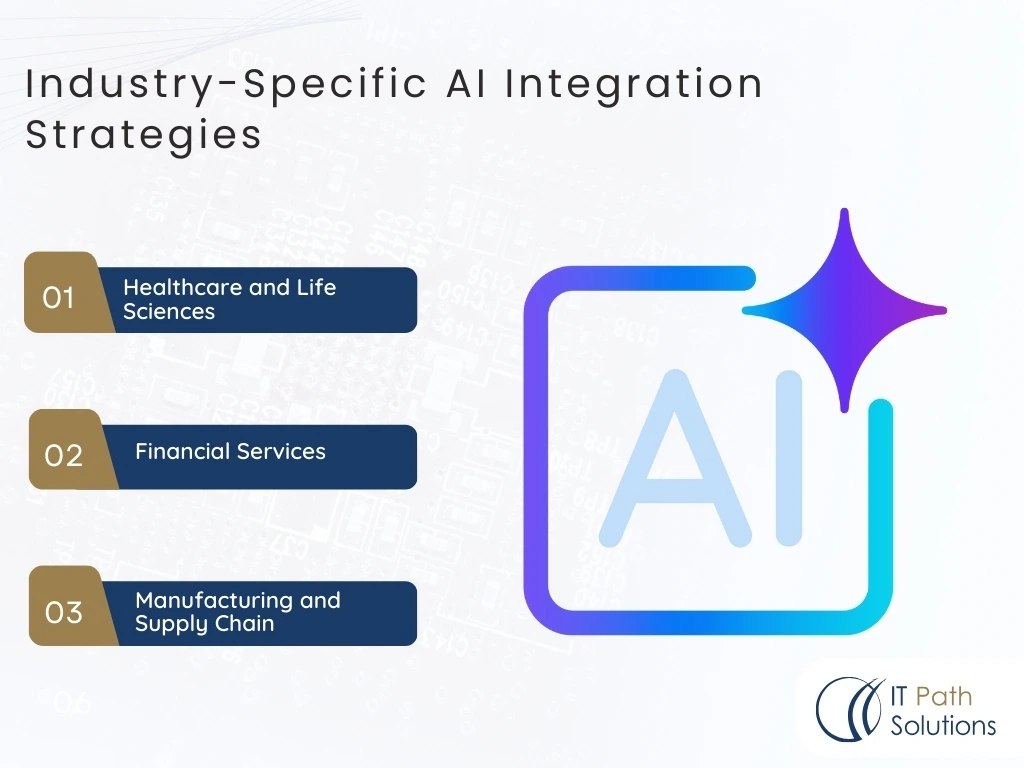 Industry-Specific AI Integration Strategies

01 Healthcare and Life Sciences

02 Financial Services

03 Manufacturing and Supply Chain

AI

IT Path Solutions